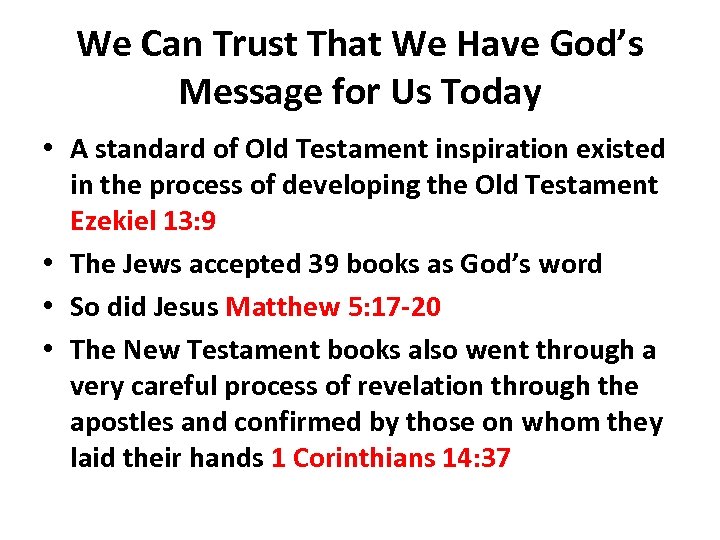 We Can Trust That We Have God's Message for Us Today

• A standard of Old Testament inspiration existed in the process of developing the Old Testament Ezekiel 13:9
• The Jews accepted 39 books as God's word
• So did Jesus Matthew 5:17-20
• The New Testament books also went through a very careful process of revelation through the apostles and confirmed by those on whom they laid their hands 1 Corinthians 14:37